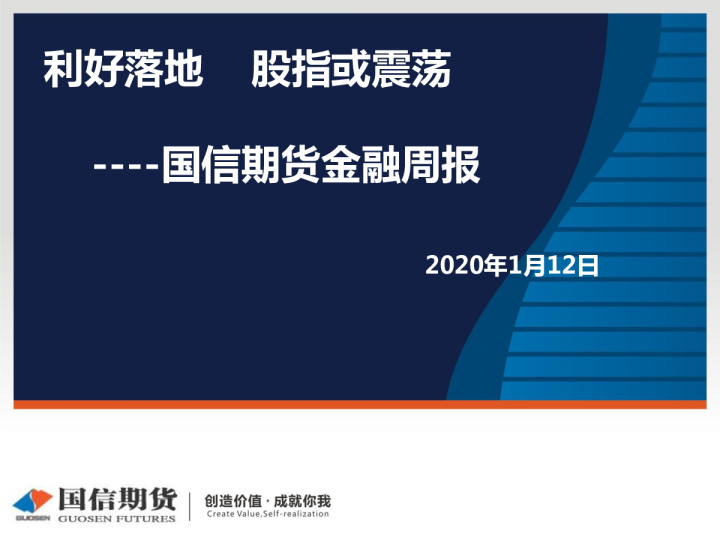 利好落地　股指或震荡

----国信期货金融周报

2020年1月12日

GUOSEN 国信期货 GUOSEN FUTURES

创造价值 · 成就你我
Create Value,Self-realization